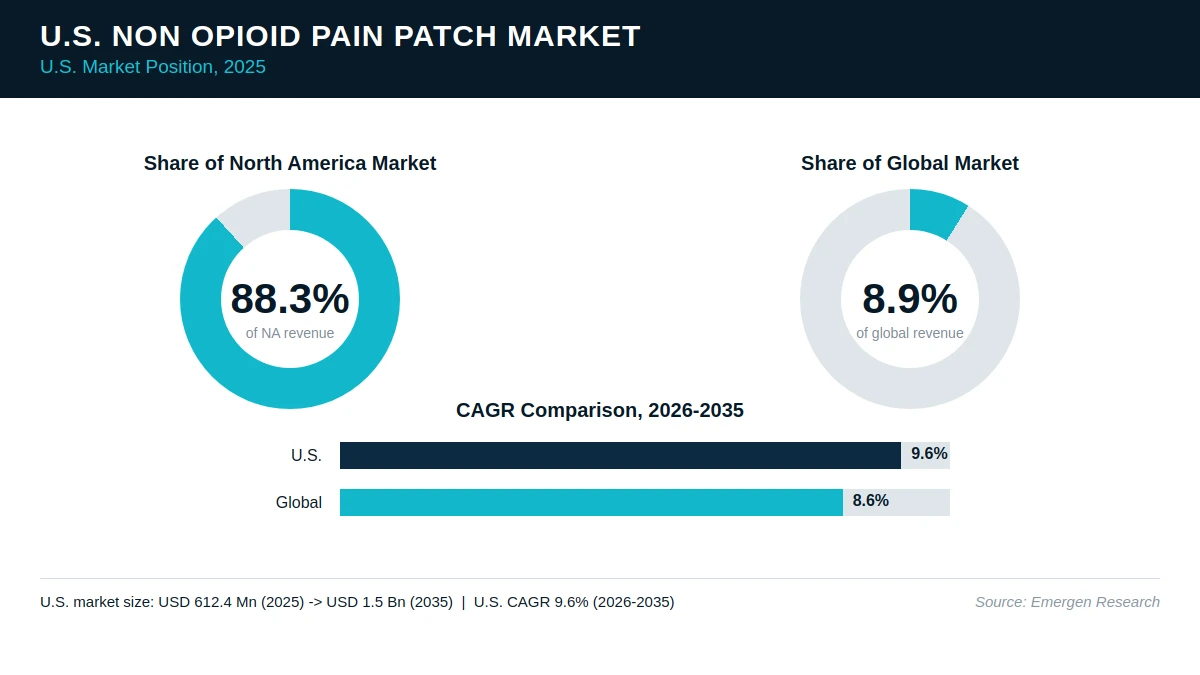 U.S. NON OPIOID PAIN PATCH MARKET
U.S. Market Position, 2025

Share of North America Market

88.3%
of NA revenue

Share of Global Market

8.9%
of global revenue

CAGR Comparison, 2026-2035

U.S. 9.6%
Global 8.6%

U.S. market size: USD 612.4 Mn (2025) -> USD 1.5 Bn (2035) | U.S. CAGR 9.6% (2026-2035)

Source: Emergen Research